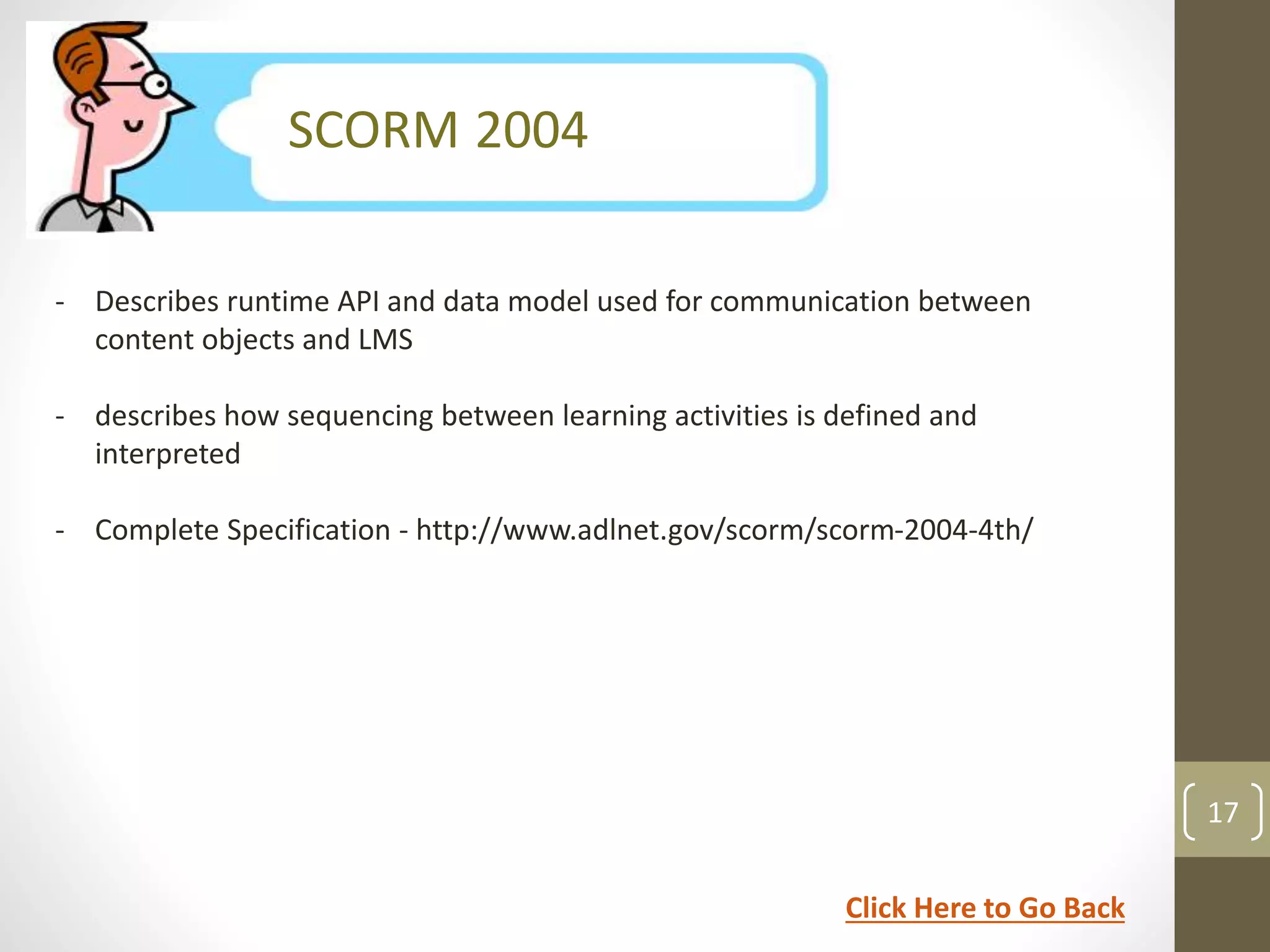 SCORM 2004

- Describes runtime API and data model used for communication between content objects and LMS

- describes how sequencing between learning activities is defined and interpreted

- Complete Specification - http://www.adlnet.gov/scorm/scorm-2004-4th/

17

Click Here to Go Back